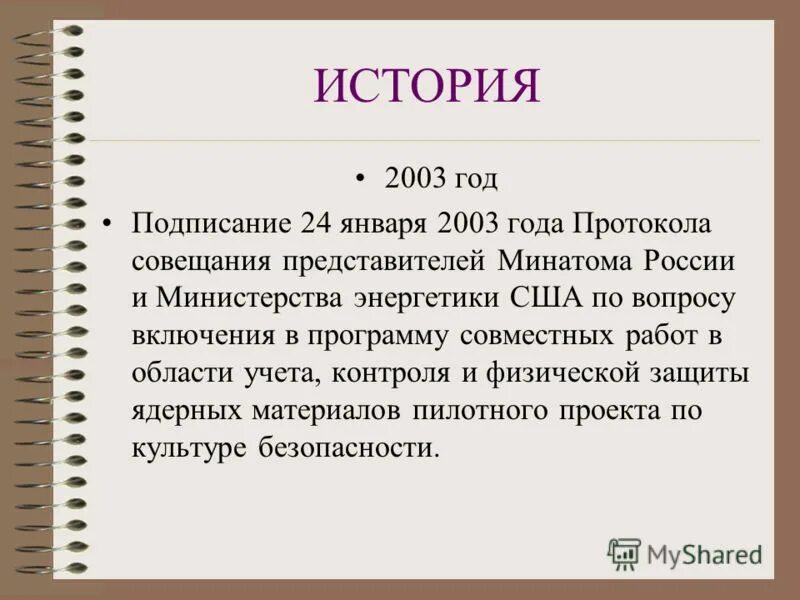 ИСТОРИЯ

• 2003 год

• Подписание 24 января 2003 года Протокола совещания представителей Минатома России и Министерства энергетики США по вопросу включения в программу совместных работ в области учета, контроля и физической защиты ядерных материалов пилотного проекта по культуре безопасности.

MyShared